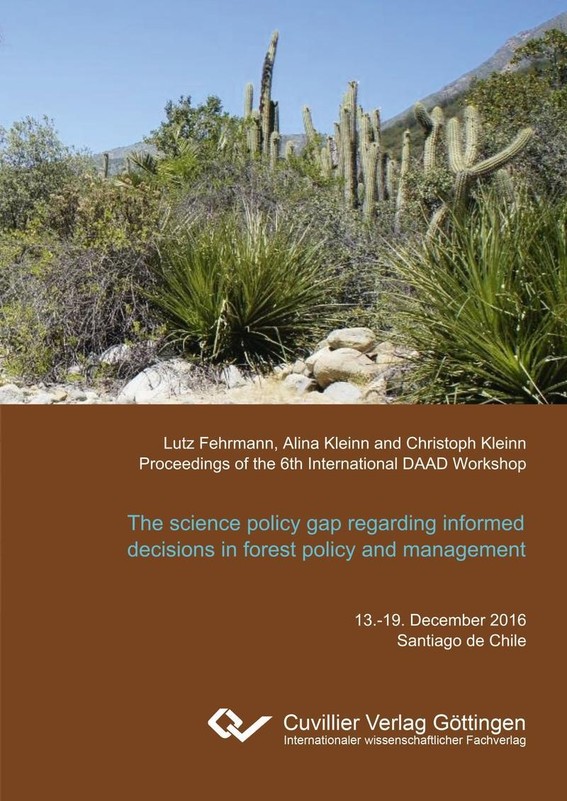 Lutz Fehrmann, Alina Kleinn and Christoph Kleinn
Proceedings of the 6th International DAAD Workshop

The science policy gap regarding informed decisions in forest policy and management

13.-19. December 2016
Santiago de Chile

Cuvillier Verlag Göttingen
Internationaler wissenschaftlicher Fachverlag